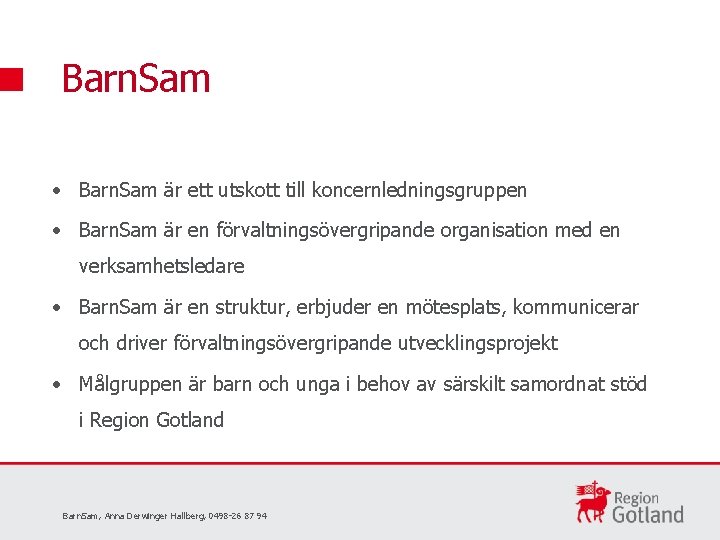 BarnSam

• BarnSam är ett utskott till koncernledningsgruppen
• BarnSam är en förvaltningsövergripande organisation med en verksamhetsledare
• BarnSam är en struktur, erbjuder en mötesplats, kommunicerar och driver förvaltningsövergripande utvecklingsprojekt
• Målgruppen är barn och unga i behov av särskilt samordnat stöd i Region Gotland

BarnSam, Anna Derwinger Hallberg, 0498-26 87 94

Region Gotland